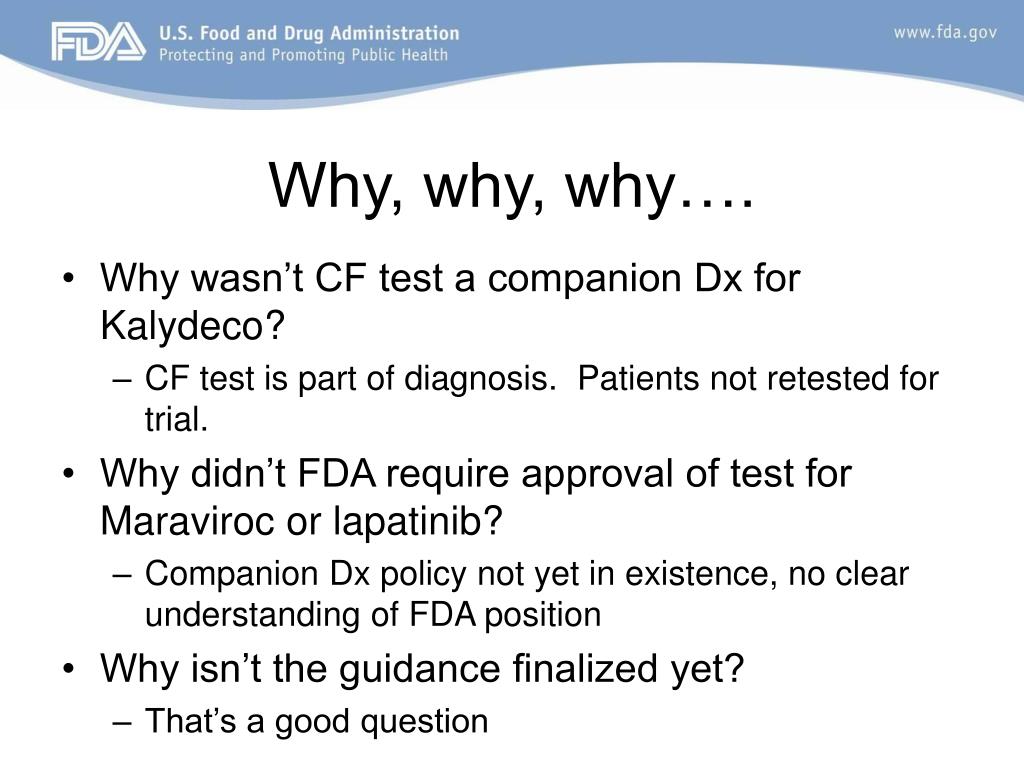 FDA U.S. Food and Drug Administration
Protecting and Promoting Public Health

www.fda.gov

Why, why, why….

• Why wasn’t CF test a companion Dx for Kalydeco?
– CF test is part of diagnosis. Patients not retested for trial.
• Why didn’t FDA require approval of test for Maraviroc or lapatinib?
– Companion Dx policy not yet in existence, no clear understanding of FDA position
• Why isn’t the guidance finalized yet?
– That’s a good question